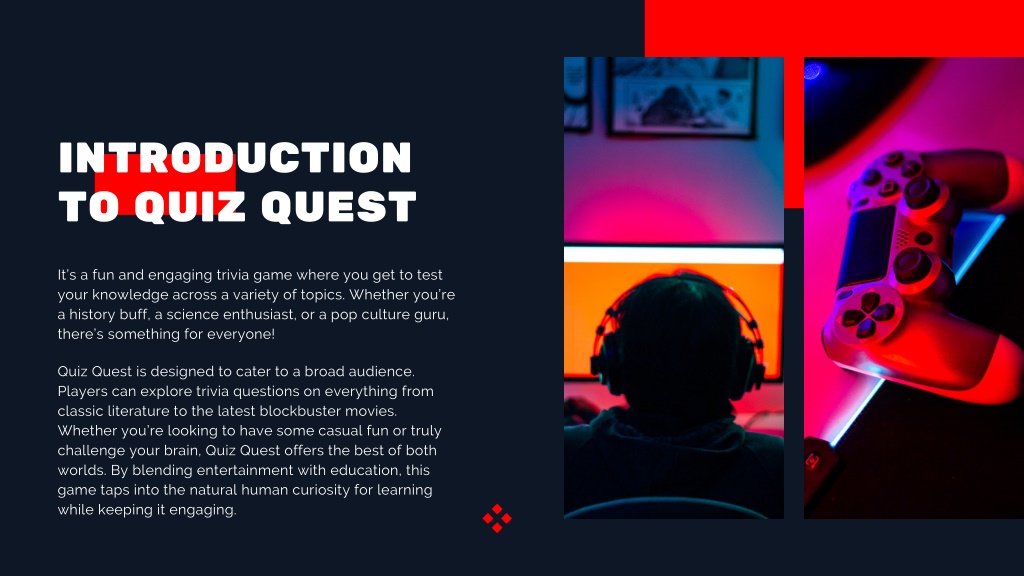 INTRODUCTION TO QUIZ QUEST

It's a fun and engaging trivia game where you get to test your knowledge across a variety of topics. Whether you're a history buff, a science enthusiast, or a pop culture guru, there's something for everyone!

Quiz Quest is designed to cater to a broad audience. Players can explore trivia questions on everything from classic literature to the latest blockbuster movies. Whether you're looking to have some casual fun or truly challenge your brain, Quiz Quest offers the best of both worlds. By blending entertainment with education, this game taps into the natural human curiosity for learning while keeping it engaging.